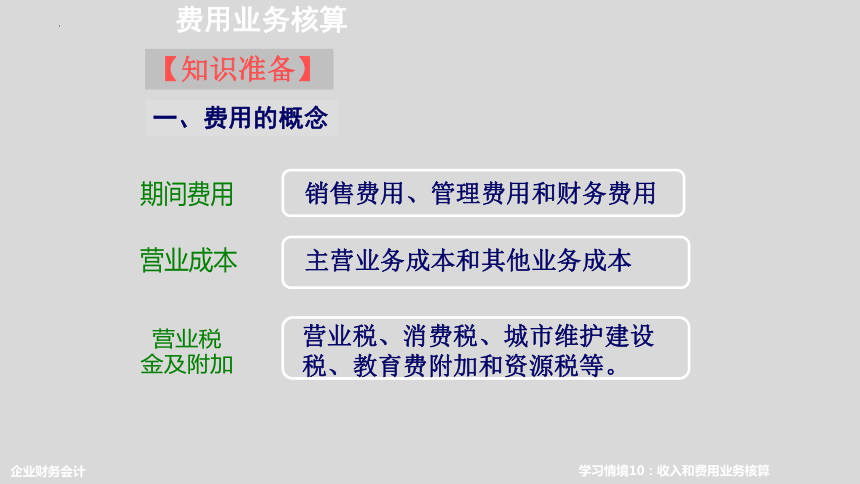 费用业务核算

【知识准备】

一、费用的概念

期间费用

销售费用、管理费用和财务费用

营业成本

主营业务成本和其他业务成本

营业税金及附加

营业税、消费税、城市维护建设税、教育费附加和资源税等。

企业财务会计

学习情境10：收入和费用业务核算